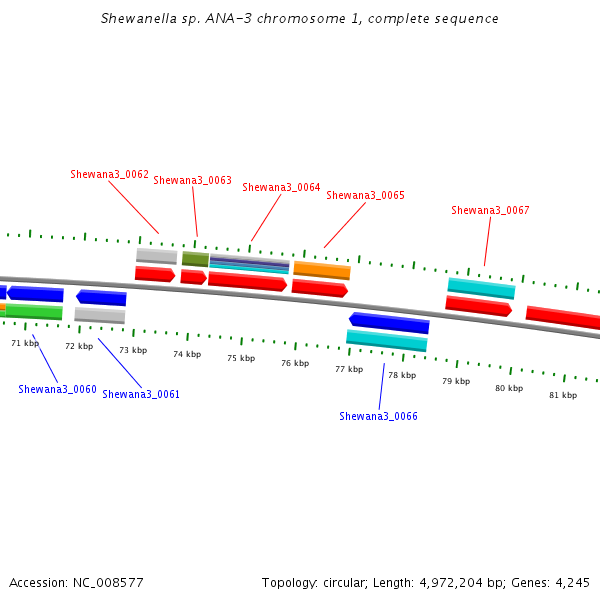 Shewanella sp. ANA-3 chromosome 1, complete sequence

Shewana3_0062
Shewana3_0063
Shewana3_0064
Shewana3_0065
Shewana3_0067

71 kbp
72 kbp
73 kbp
74 kbp
75 kbp
76 kbp
77 kbp
78 kbp
79 kbp
80 kbp
81 kbp

Shewana3_0060
Shewana3_0061
Shewana3_0066

Accession: NC_008577

Topology: circular; Length: 4,972,204 bp; Genes: 4,245